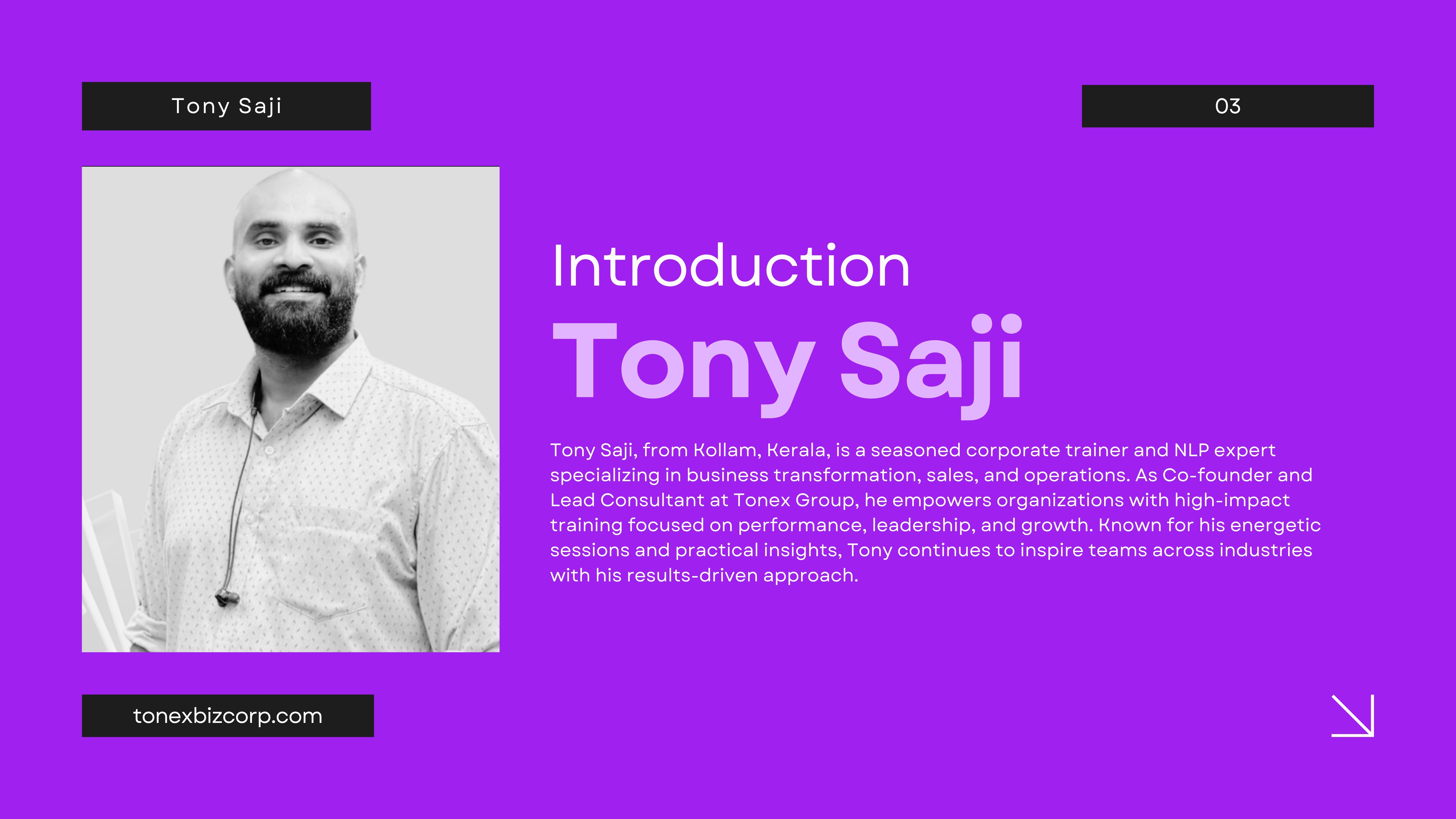 Tony Saji

03

Introduction

Tony Saji

Tony Saji, from Kollam, Kerala, is a seasoned corporate trainer and NLP expert specializing in business transformation, sales, and operations. As Co-founder and Lead Consultant at Tonex Group, he empowers organizations with high-impact training focused on performance, leadership, and growth. Known for his energetic sessions and practical insights, Tony continues to inspire teams across industries with his results-driven approach.

tonexbizcorp.com